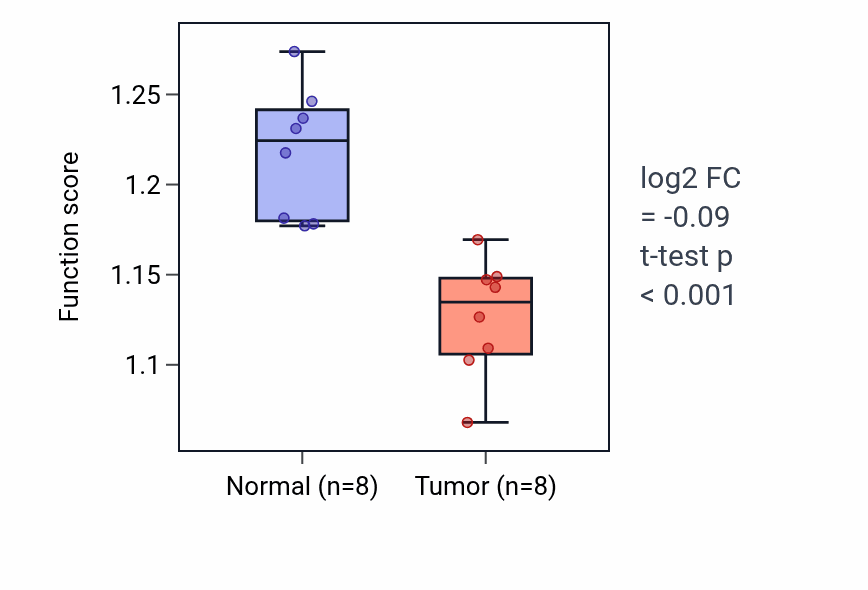 Function score

1.25
1.2
1.15
1.1

Normal (n=8)
Tumor (n=8)

log2 FC
= -0.09
t-test p
< 0.001